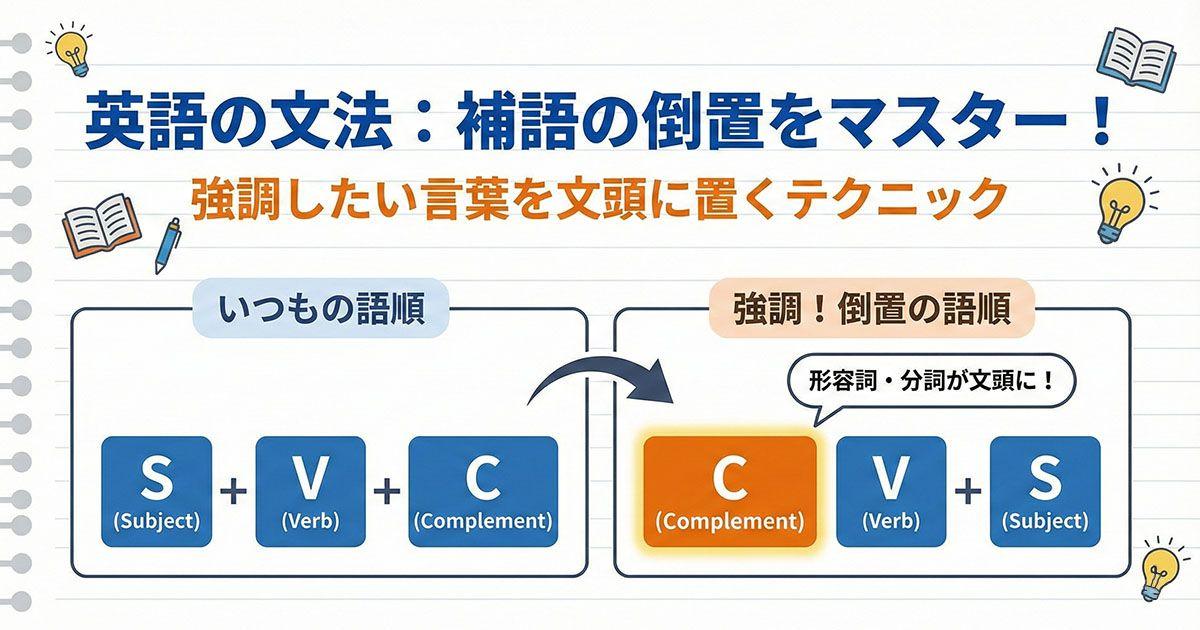 英語の文法：補語の倒置をマスター！

強調したい言葉を文頭に置くテクニック

いつもの語順

S (Subject) + V (Verb) + C (Complement)

強調！倒置の語順

形容詞・分詞が文頭に！

C (Complement) V (Verb) + S (Subject)